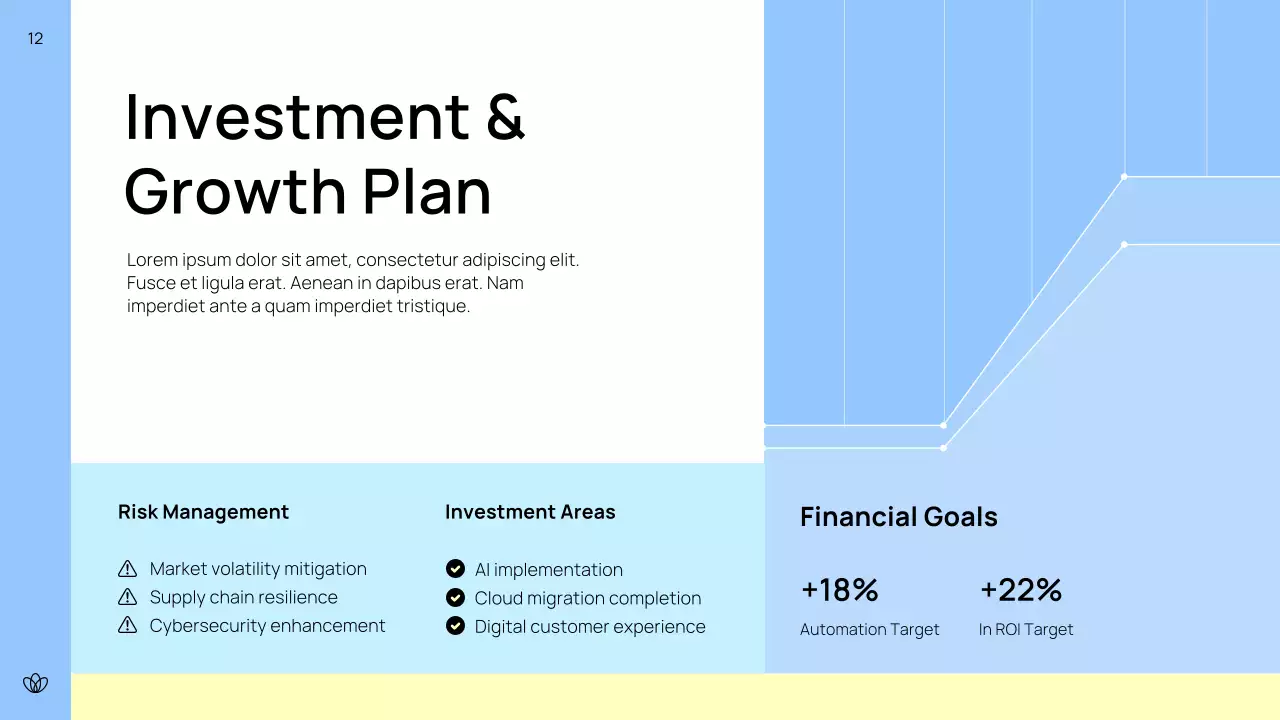 12

Investment & Growth Plan

Lorem ipsum dolor sit amet, consectetur adipiscing elit. Fusce et ligula erat. Aenean in dapibus erat. Nam imperdiet ante a quam imperdiet tristique.

Risk Management

Market volatility mitigation
Supply chain resilience
Cybersecurity enhancement

Investment Areas

AI implementation
Cloud migration completion
Digital customer experience

Financial Goals

+18%
Automation Target

+22%
In ROI Target